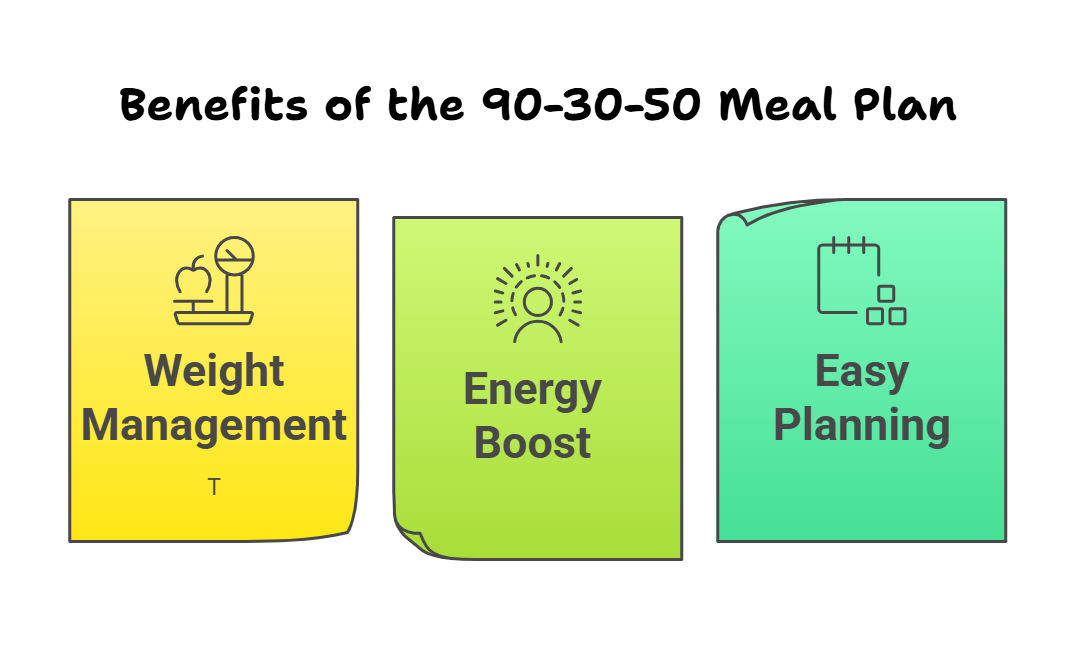 Benefits of the 90-30-50 Meal Plan

Weight Management

T

Energy Boost

Easy Planning